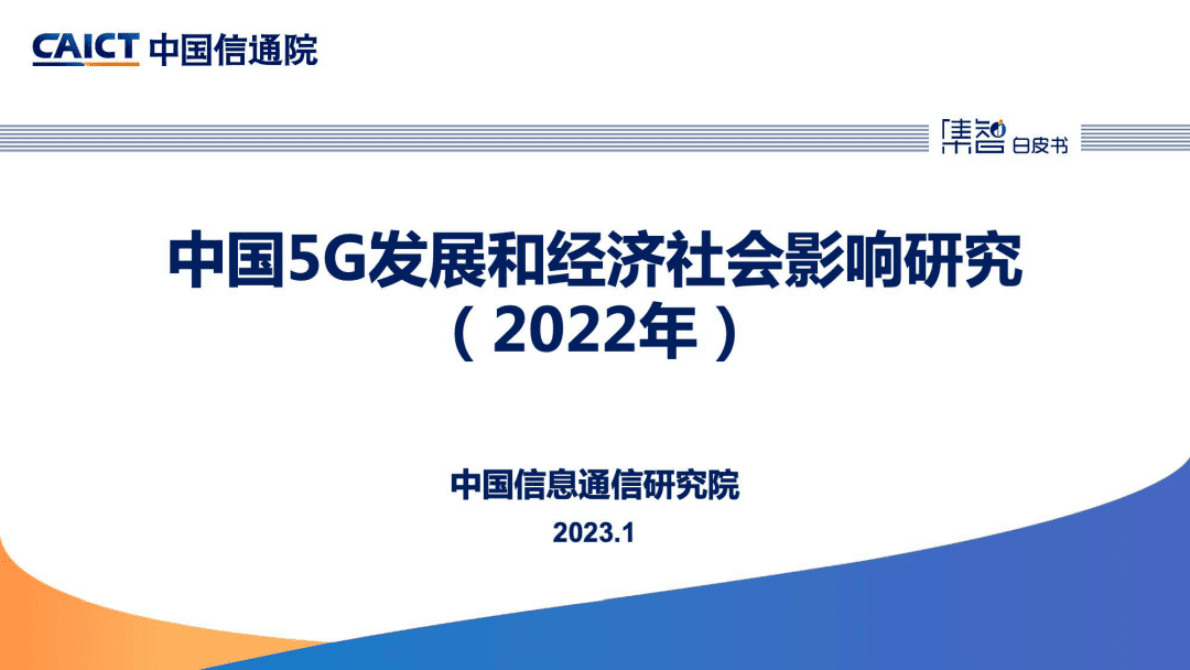 CAICT 中国信通院

集智 白皮书

中国5G发展和经济社会影响研究
（2022年）

中国信息通信研究院

2023.1